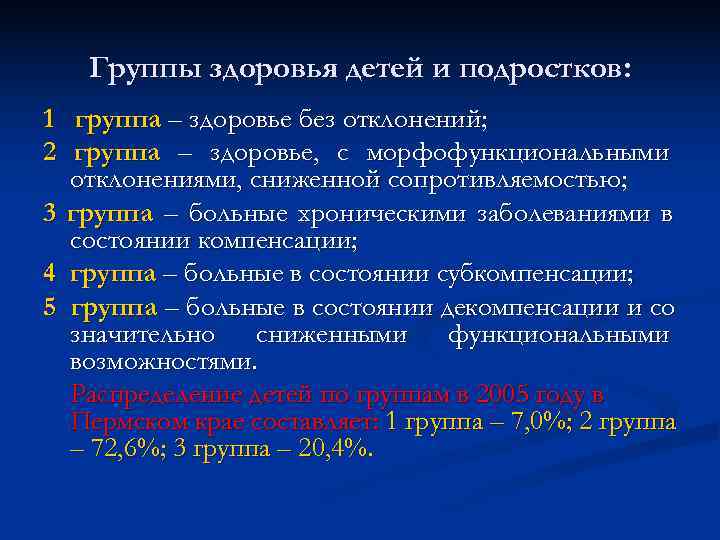 Группы здоровья детей и подростков:

1 группа – здоровье без отклонений;

2 группа – здоровье, с морфофункциональными отклонениями, сниженной сопротивляемостью;

3 группа – больные хроническими заболеваниями в состоянии компенсации;

4 группа – больные в состоянии субкомпенсации;

5 группа – больные в состоянии декомпенсации и со значительно сниженными функциональными возможностями.

Распределение детей по группам в 2005 году в Пермском крае составляет: 1 группа – 7,0%; 2 группа – 72,6%; 3 группа – 20,4%.